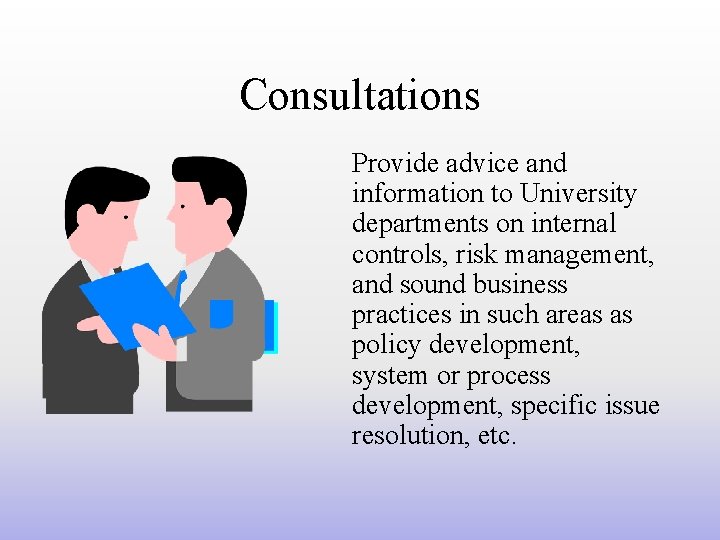 Consultations

Provide advice and information to University departments on internal controls, risk management, and sound business practices in such areas as policy development, system or process development, specific issue resolution, etc.